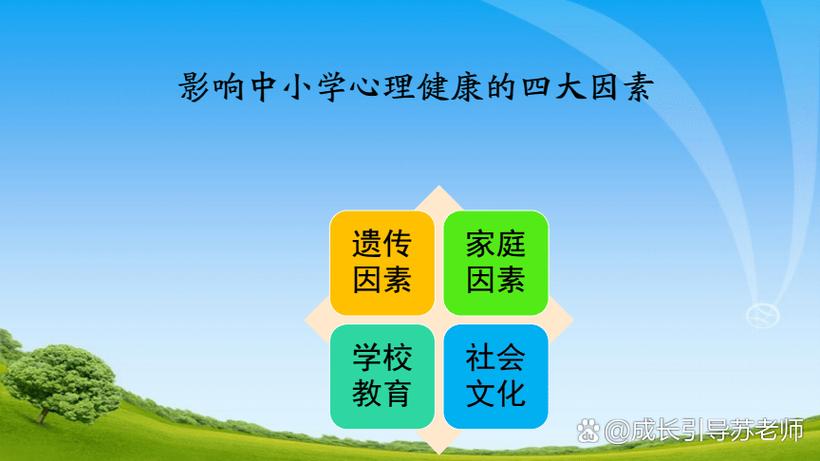 影响中小学心理健康的四大因素

遗传因素

家庭因素

学校教育

社会文化

@成长引导苏老师